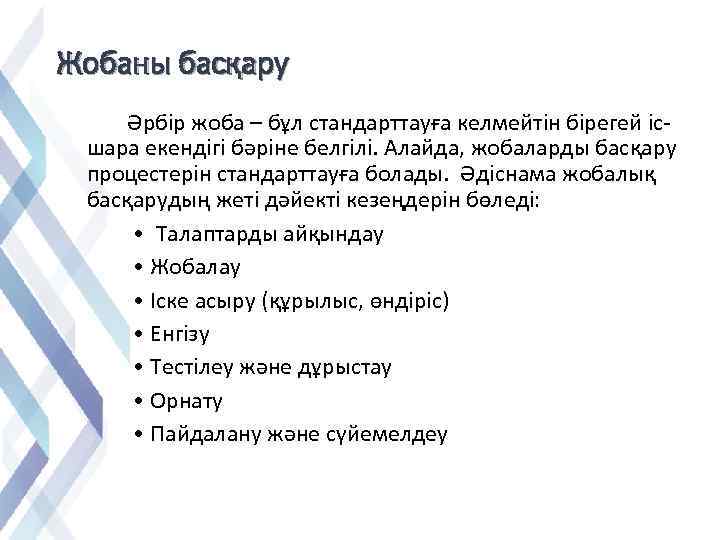 Жобаны басқару

Әрбір жоба – бұл стандарттауға келмейтін бірегей іс-шара екендігі бәріне белгілі. Алайда, жобаларды басқару процестерін стандарттауға болады. Әдіснама жобалық басқарудың жеті дәйекті кезеңдерін бөледі:

• Талаптарды айқындау
• Жобалау
• Іске асыру (құрылыс, өндіріс)
• Енгізу
• Тестілеу және дұрыстау
• Орнату
• Пайдалану және сүйемелдеу